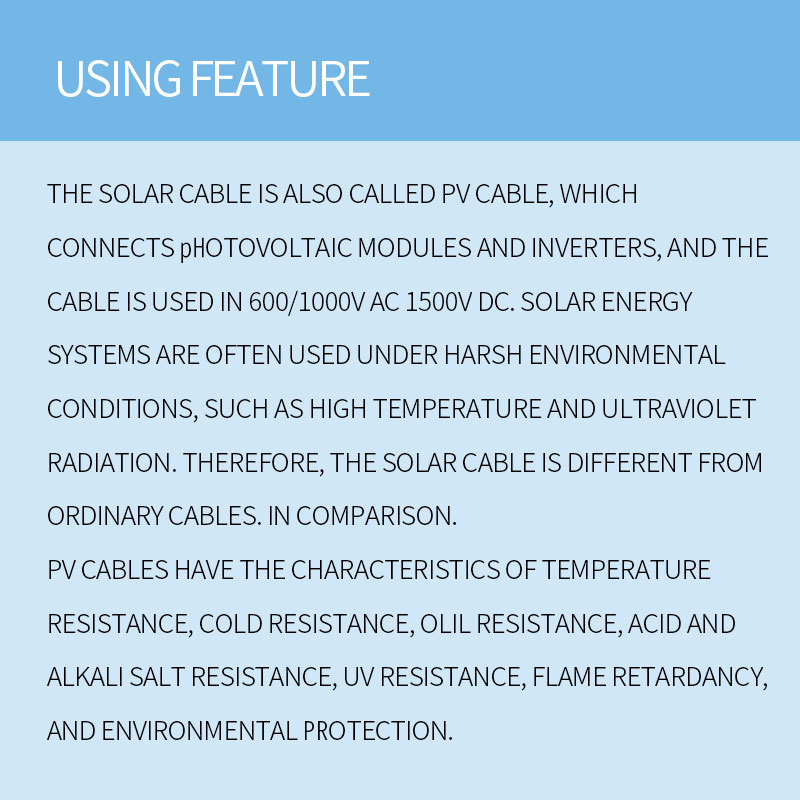 USING FEATURE

THE SOLAR CABLE IS ALSO CALLED PV CABLE, WHICH CONNECTS pHOTOVOLTAIC MODULES AND INVERTERS, AND THE CABLE IS USED IN 600/1000V AC 1500V DC. SOLAR ENERGY SYSTEMS ARE OFTEN USED UNDER HARSH ENVIRONMENTAL CONDITIONS, SUCH AS HIGH TEMPERATURE AND ULTRAVIOLET RADIATION. THEREFORE, THE SOLAR CABLE IS DIFFERENT FROM ORDINARY CABLES. IN COMPARISON.
PV CABLES HAVE THE CHARACTERISTICS OF TEMPERATURE RESISTANCE, COLD RESISTANCE, OLIL RESISTANCE, ACID AND ALKALI SALT RESISTANCE, UV RESISTANCE, FLAME RETARDANCY, AND ENVIRONMENTAL PROTECTION.